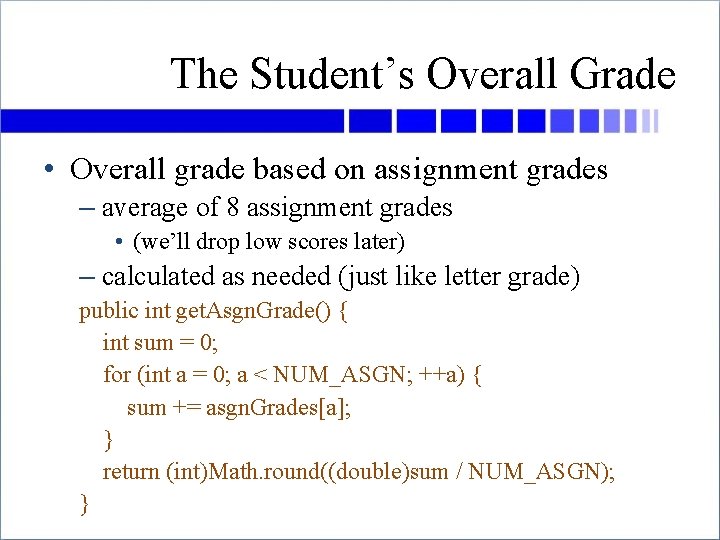 The Student’s Overall Grade

• Overall grade based on assignment grades
– average of 8 assignment grades
• (we’ll drop low scores later)
– calculated as needed (just like letter grade)

public int getAsgnGrade() {
int sum = 0;
for (int a = 0; a < NUM_ASGN; ++a) {
sum += asgnGrades[a];
}
return (int)Math.round((double)sum / NUM_ASGN);
}